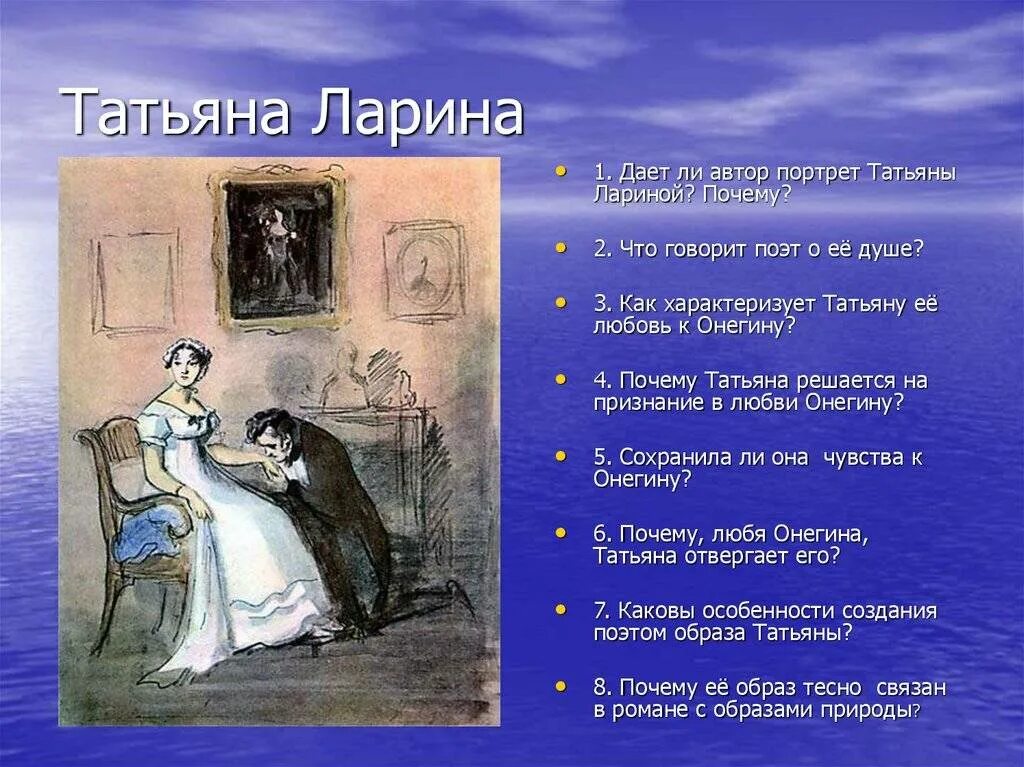 Татьяна Ларина

- 1. Дает ли автор портрет Татьяны Лариной? Почему?
- 2. Что говорит поэт о её душе?
- 3. Как характеризует Татьяну её любовь к Онегину?
- 4. Почему Татьяна решается на признание в любви Онегину?
- 5. Сохранила ли она чувства к Онегину?
- 6. Почему, любя Онегина, Татьяна отвергает его?
- 7. Каковы особенности создания поэтом образа Татьяны?
- 8. Почему её образ тесно связан в романе с образами природы?